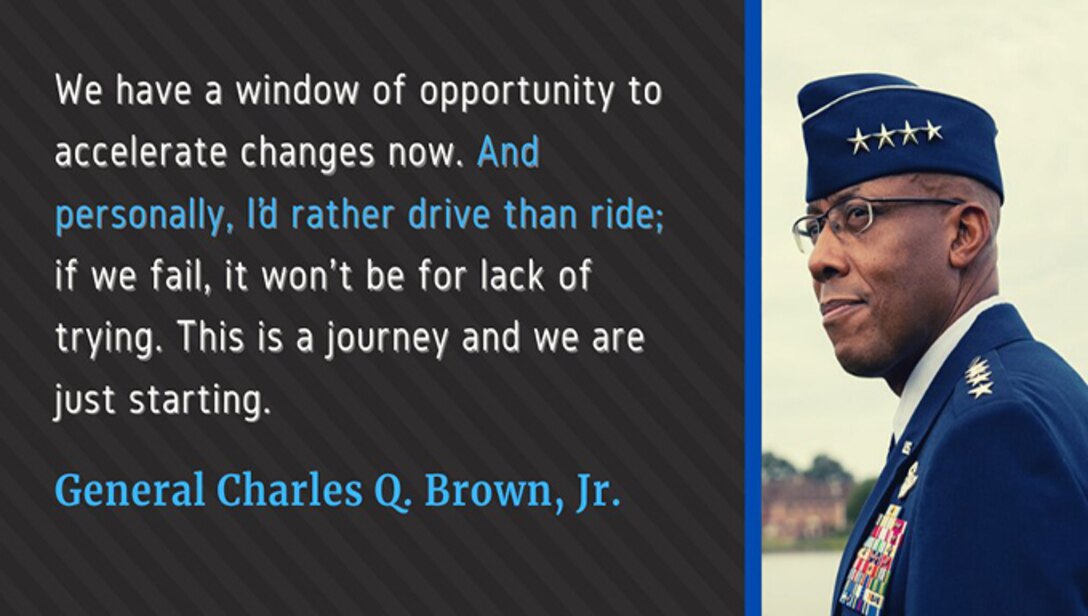 We have a window of opportunity to accelerate changes now. And personally, I'd rather drive than ride; if we fail, it won't be for lack of trying. This is a journey and we are just starting.

General Charles Q. Brown, Jr.